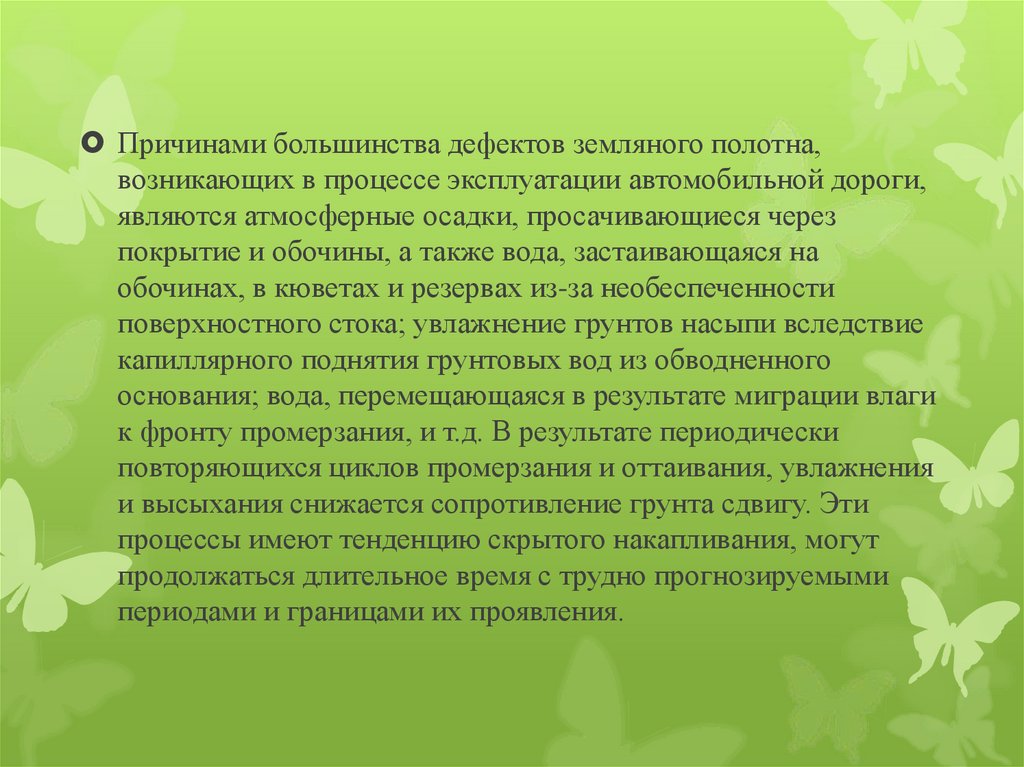 Причинами большинства дефектов земляного полотна, возникающих в процессе эксплуатации автомобильной дороги, являются атмосферные осадки, просачивающиеся через покрытие и обочины, а также вода, застаивающаяся на обочинах, в кюветах и резервах из-за необеспеченности поверхностного стока; увлажнение грунтов насыпи вследствие капиллярного поднятия грунтовых вод из обводненного основания; вода, перемещающаяся в результате миграции влаги к фронту промерзания, и т.д. В результате периодически повторяющихся циклов промерзания и оттаивания, увлажнения и высыхания снижается сопротивление грунта сдвигу. Эти процессы имеют тенденцию скрытого накапливания, могут продолжаться длительное время с трудно прогнозируемыми периодами и границами их проявления.